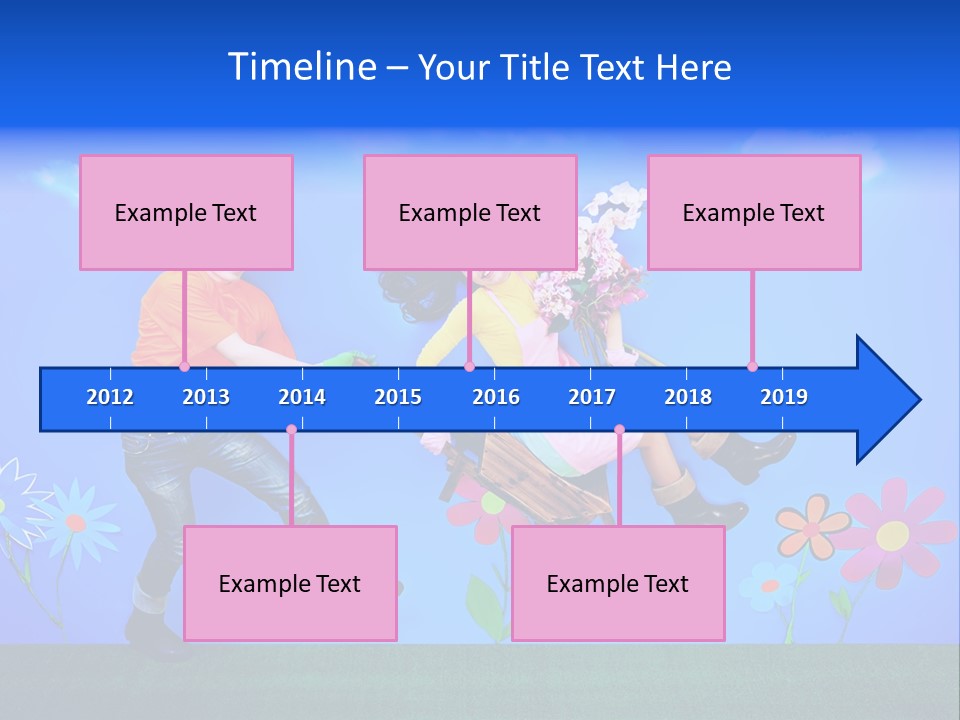 Timeline – Your Title Text Here

Example Text

Example Text

Example Text

2012 2013 2014 2015 2016 2017 2018 2019

Example Text

Example Text